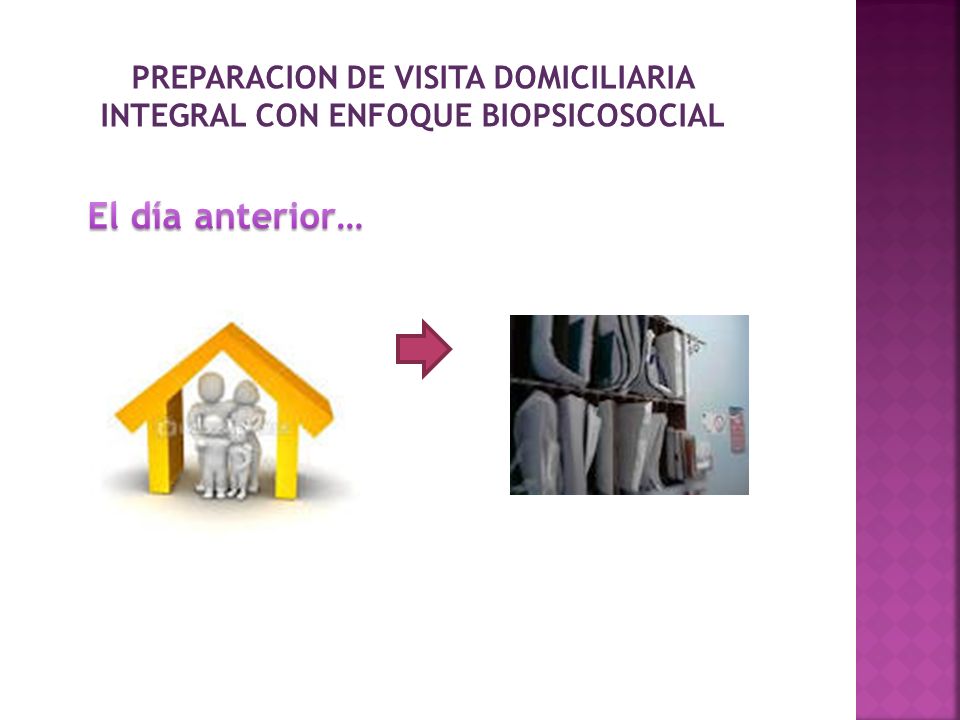 PREPARACION DE VISITA DOMICILIARIA INTEGRAL CON ENFOQUE BIOPSICOSOCIAL

El día anterior…